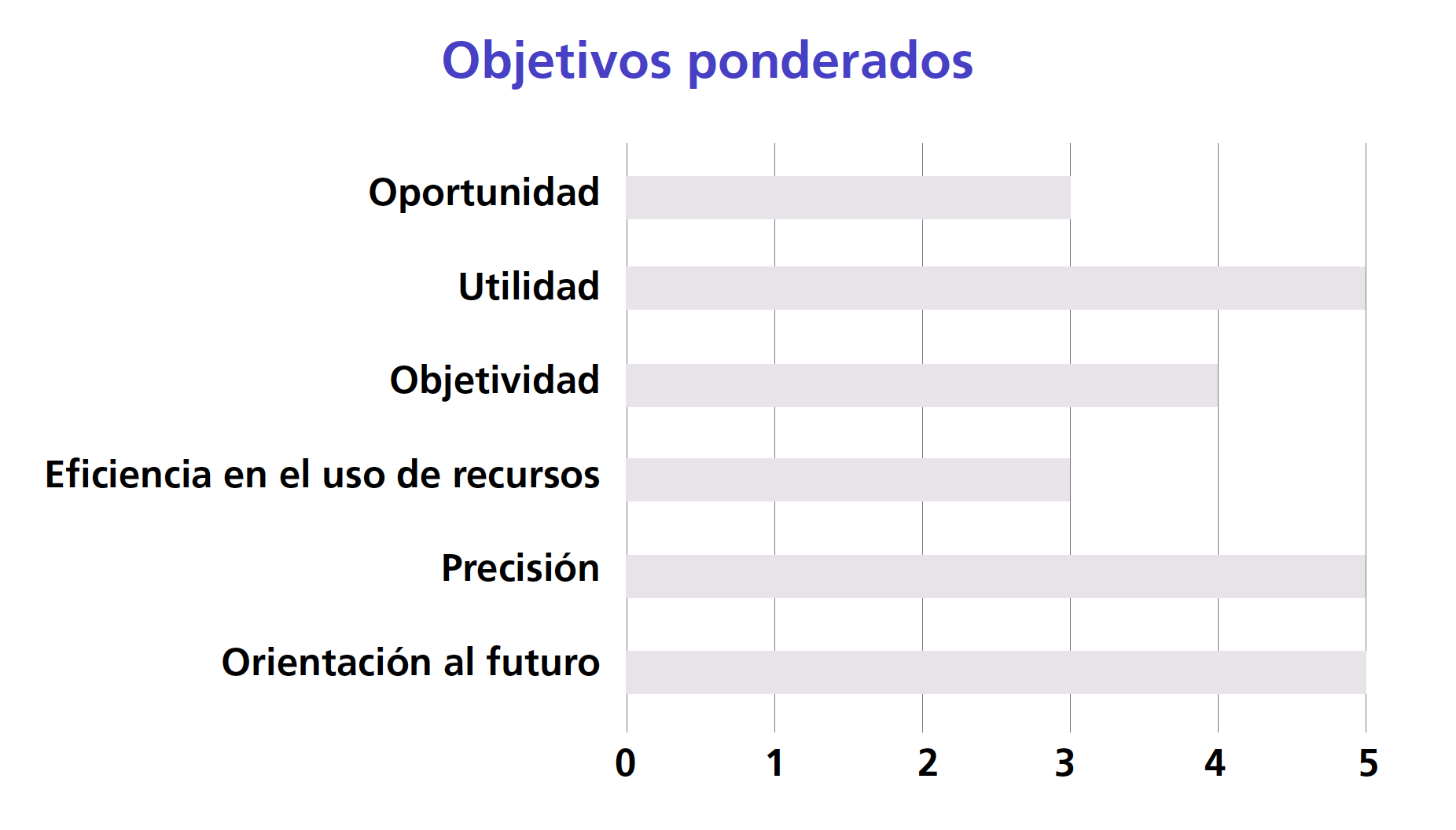 Objetivos ponderados

Oportunidad
Utilidad
Objetividad
Eficiencia en el uso de recursos
Precisión
Orientación al futuro

0 1 2 3 4 5